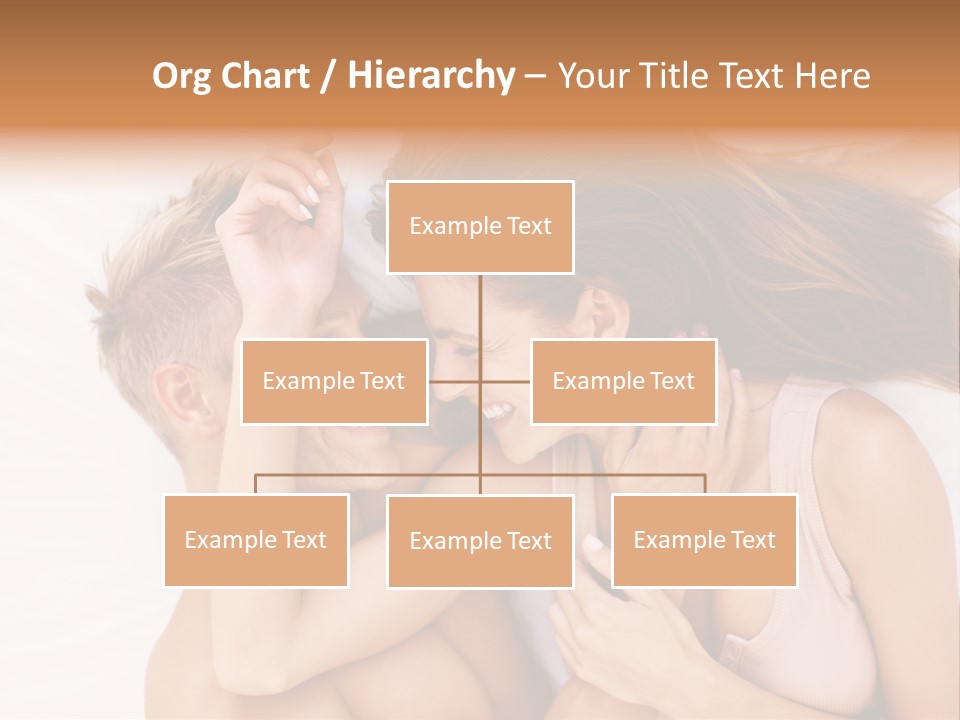 Org Chart / Hierarchy – Your Title Text Here

Example Text

Example Text

Example Text

Example Text

Example Text

Example Text